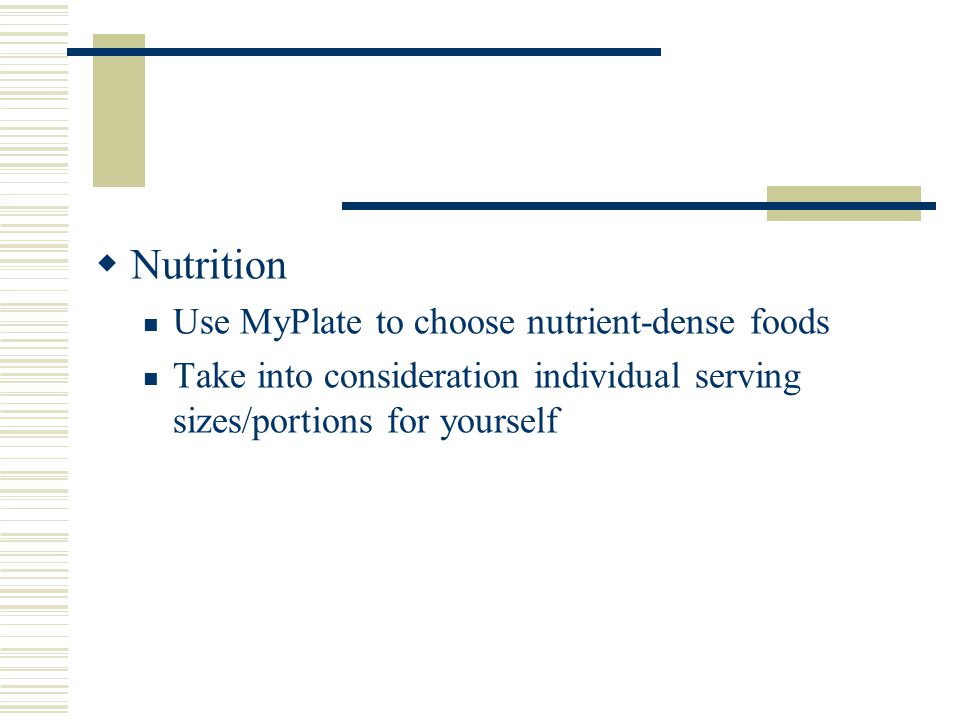 Nutrition

Use MyPlate to choose nutrient-dense foods

Take into consideration individual serving sizes/portions for yourself